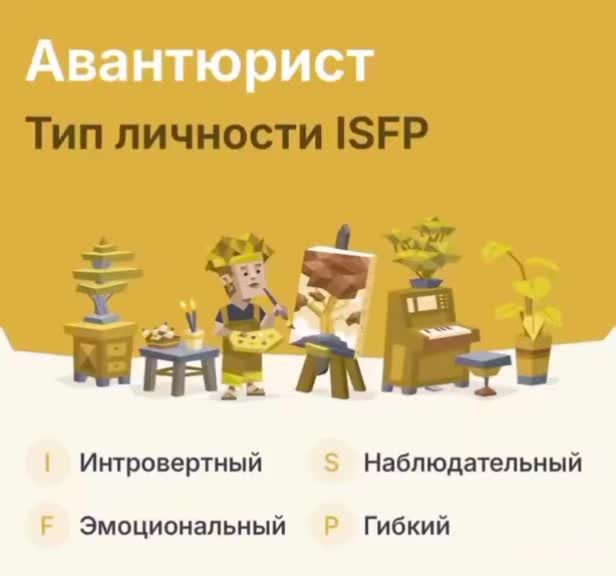 Авантюрист

Тип личности ISFP

I Интровертный
S Наблюдательный
F Эмоциональный
P Гибкий